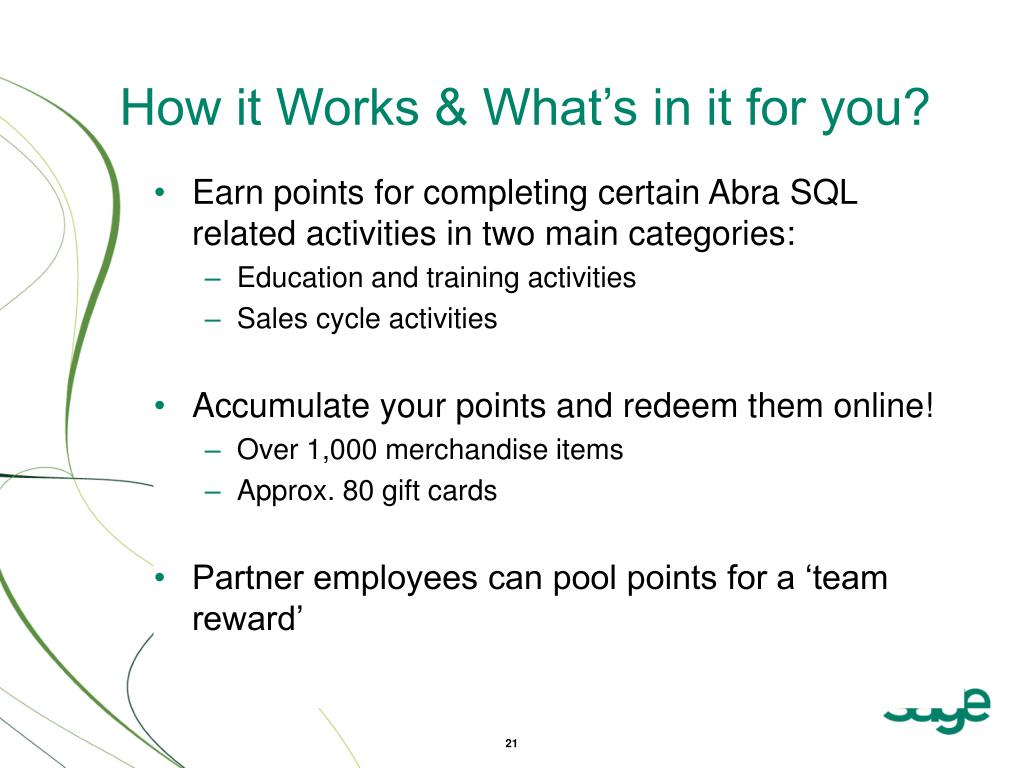 How it Works & What’s in it for you?

• Earn points for completing certain Abra SQL related activities in two main categories:
– Education and training activities
– Sales cycle activities

• Accumulate your points and redeem them online!
– Over 1,000 merchandise items
– Approx. 80 gift cards

• Partner employees can pool points for a ‘team reward’

21

sage